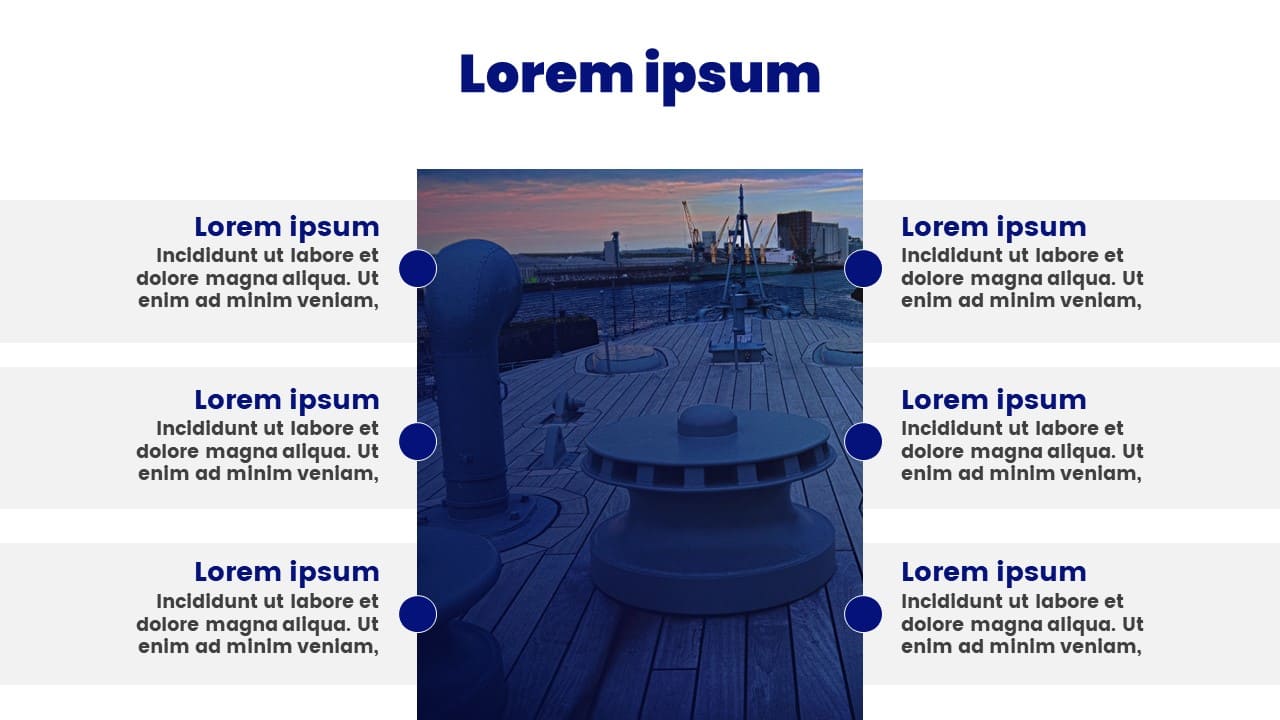 Lorem ipsum

Lorem ipsum
Incididunt ut labore et dolore magna aliqua. Ut enim ad minim veniam,

Lorem ipsum
Incididunt ut labore et dolore magna aliqua. Ut enim ad minim veniam,

Lorem ipsum
Incididunt ut labore et dolore magna aliqua. Ut enim ad minim veniam,

Lorem ipsum
Incididunt ut labore et dolore magna aliqua. Ut enim ad minim veniam,

Lorem ipsum
Incididunt ut labore et dolore magna aliqua. Ut enim ad minim veniam,

Lorem ipsum
Incididunt ut labore et dolore magna aliqua. Ut enim ad minim veniam,